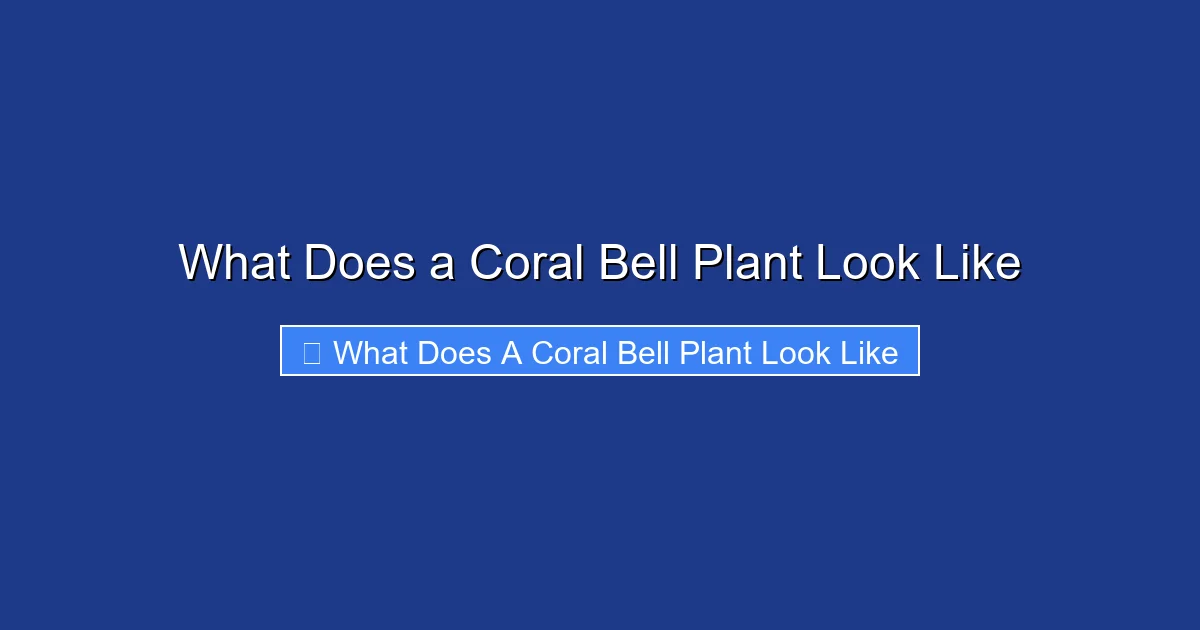 What Does a Coral Bell Plant Look Like

What Does A Coral Bell Plant Look Like